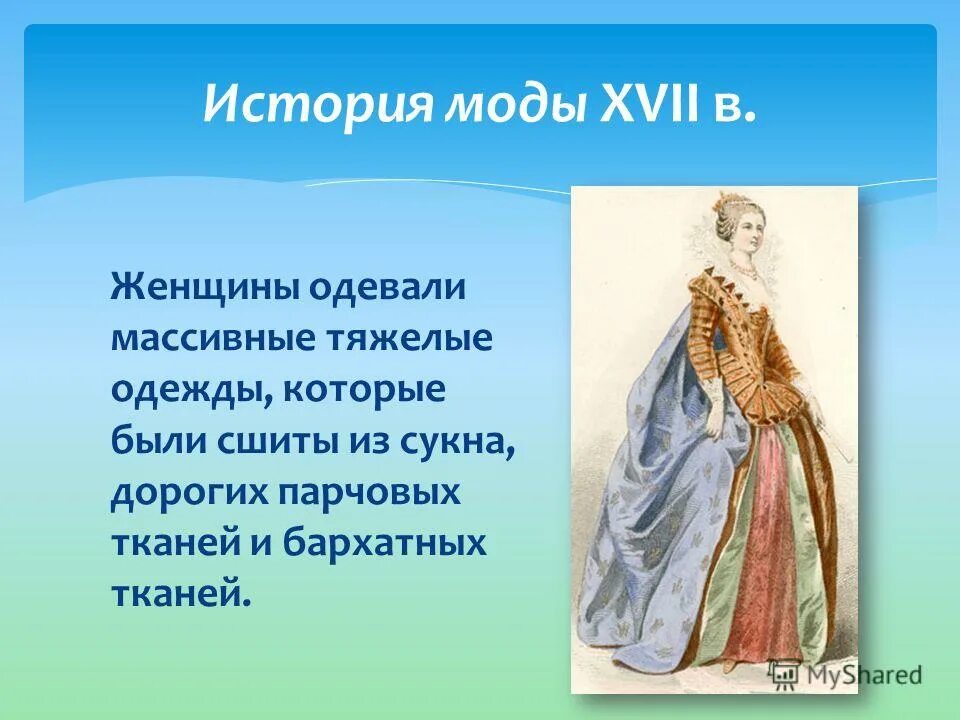 История моды XVII в.

Женщины одевали массивные тяжелые одежды, которые были сшиты из сукна, дорогих парчовых тканей и бархатных тканей.

MyShared